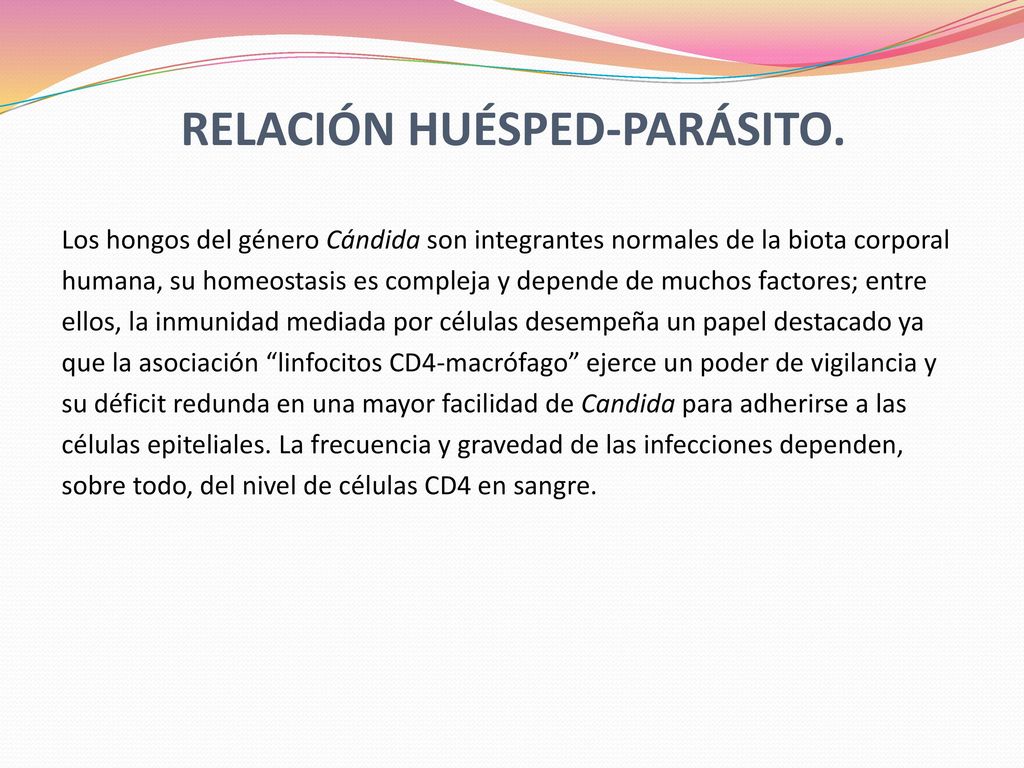 RELACIÓN HUÉSPED-PARÁSITO.

Los hongos del género Cándida son integrantes normales de la biota corporal humana, su homeostasis es compleja y depende de muchos factores; entre ellos, la inmunidad mediada por células desempeña un papel destacado ya que la asociación “linfocitos CD4-macrófago” ejerce un poder de vigilancia y su déficit redunda en una mayor facilidad de Candida para adherirse a las células epiteliales. La frecuencia y gravedad de las infecciones dependen, sobre todo, del nivel de células CD4 en sangre.